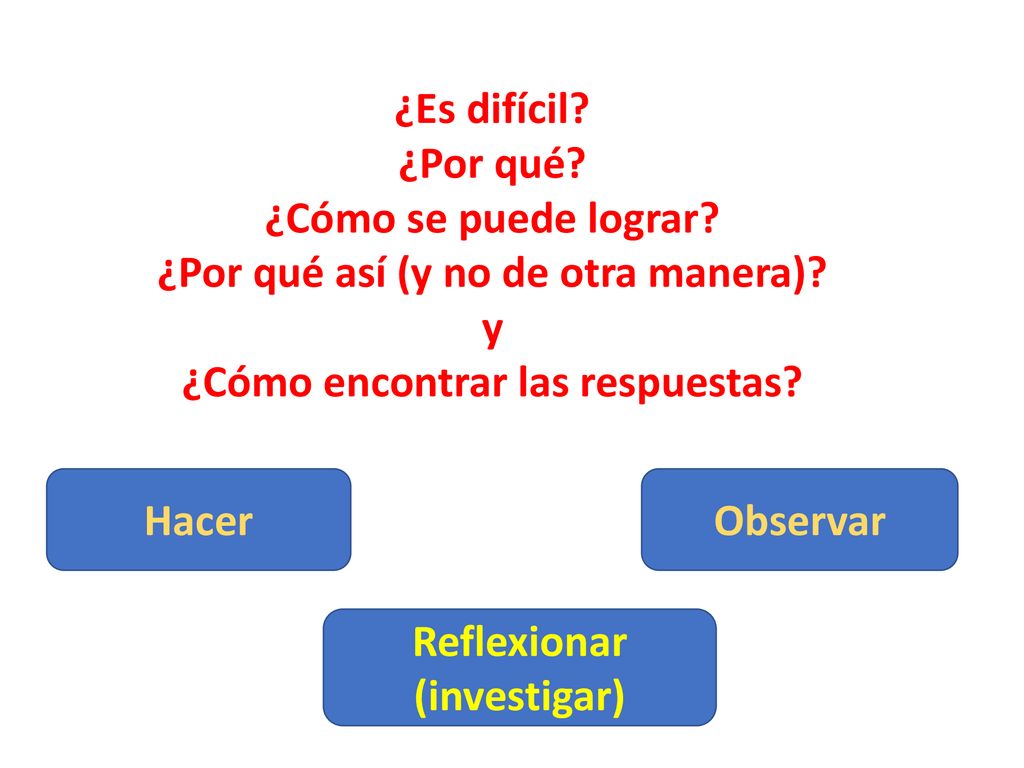 ¿Es difícil?
¿Por qué?
¿Cómo se puede lograr?
¿Por qué así (y no de otra manera)?
y
¿Cómo encontrar las respuestas?

Hacer

Observar

Reflexionar
(investigar)